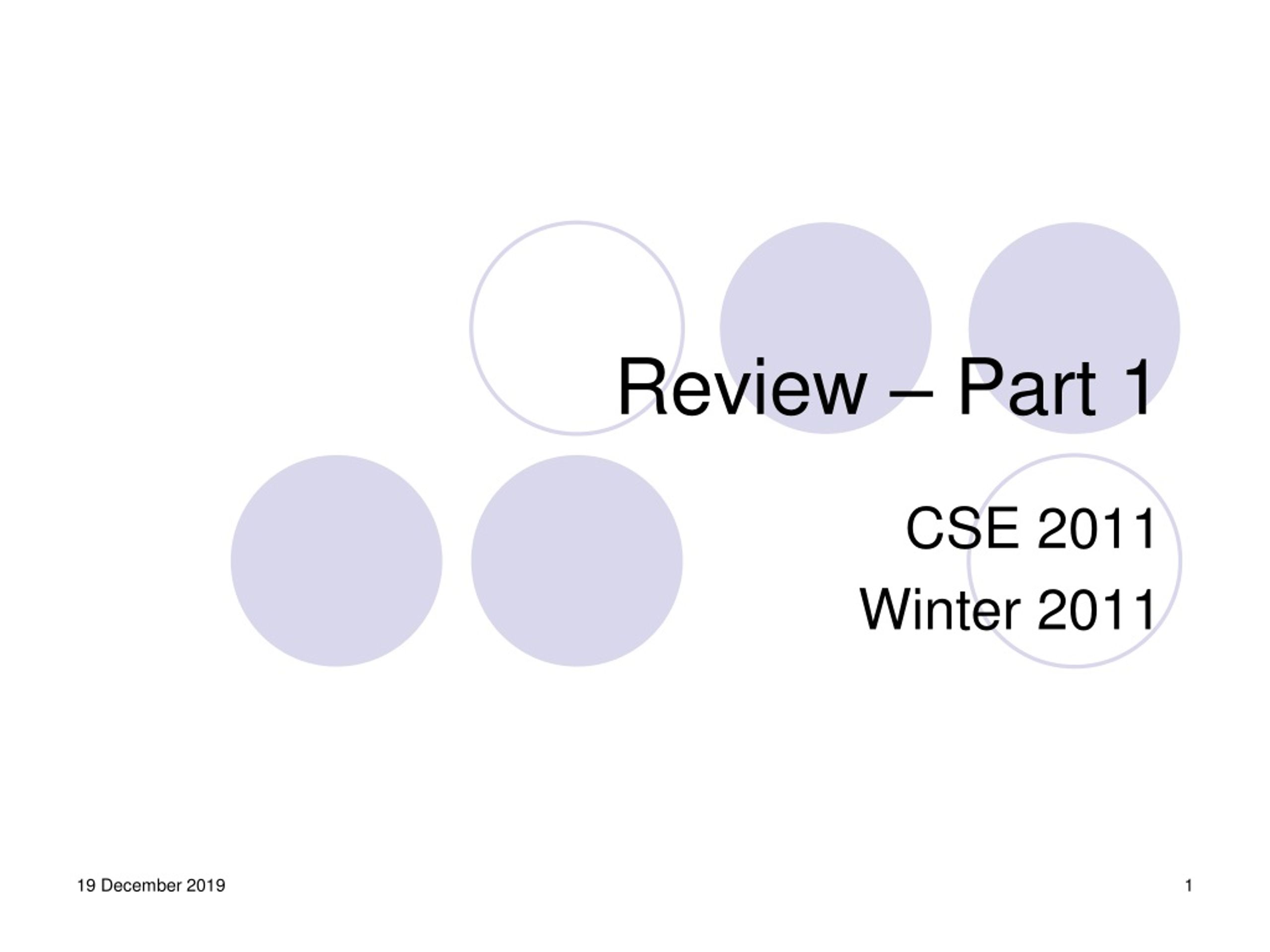 Review – Part 1

CSE 2011

Winter 2011

19 December 2019

1